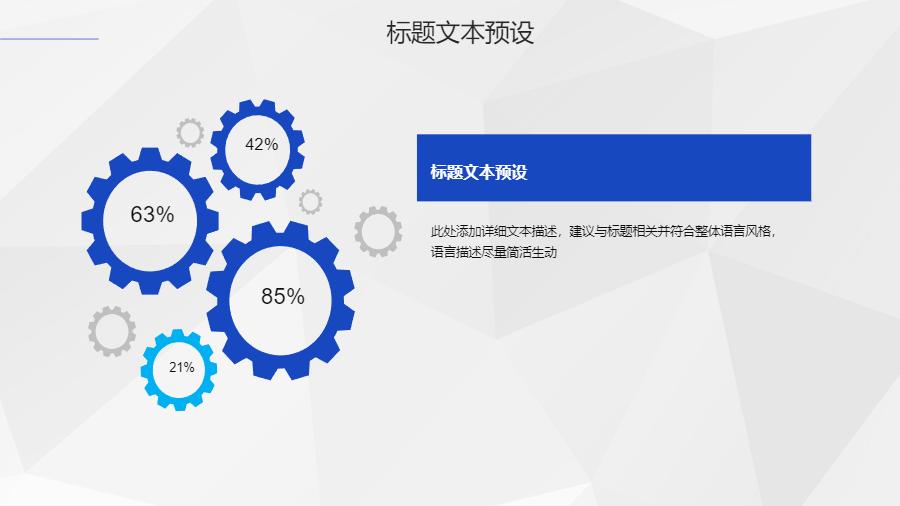 标题文本预设

42%

63%

85%

21%

标题文本预设

此处添加详细文本描述，建议与标题相关并符合整体语言风格，语言描述尽量简洁生动